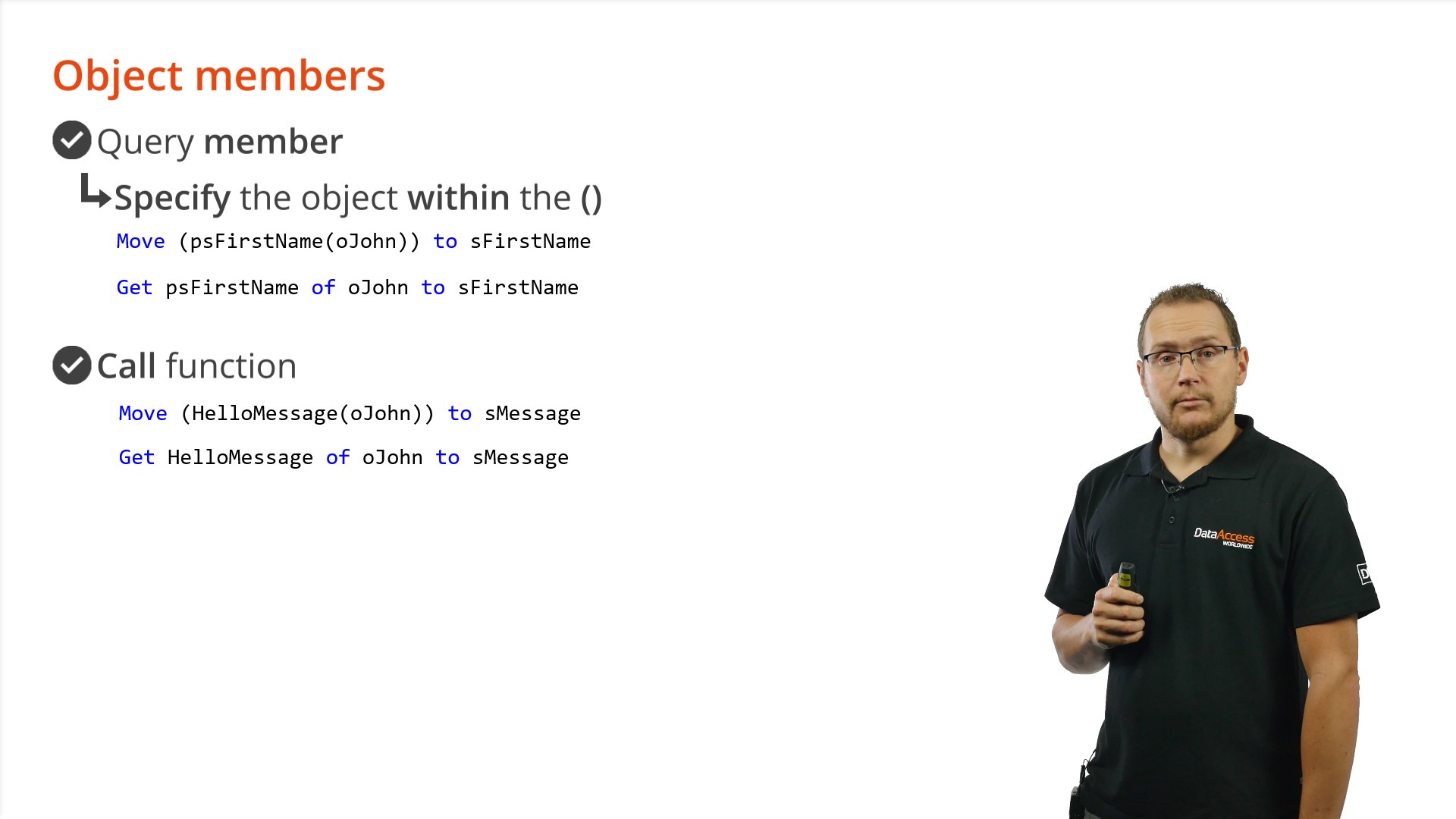 Object members

Query member

Specify the object within the ()

Move (psFirstName(oJohn)) to sFirstName

Get psFirstName of oJohn to sFirstName

Call function

Move (HelloMessage(oJohn)) to sMessage

Get HelloMessage of oJohn to sMessage

DataAccess WORLDWIDE